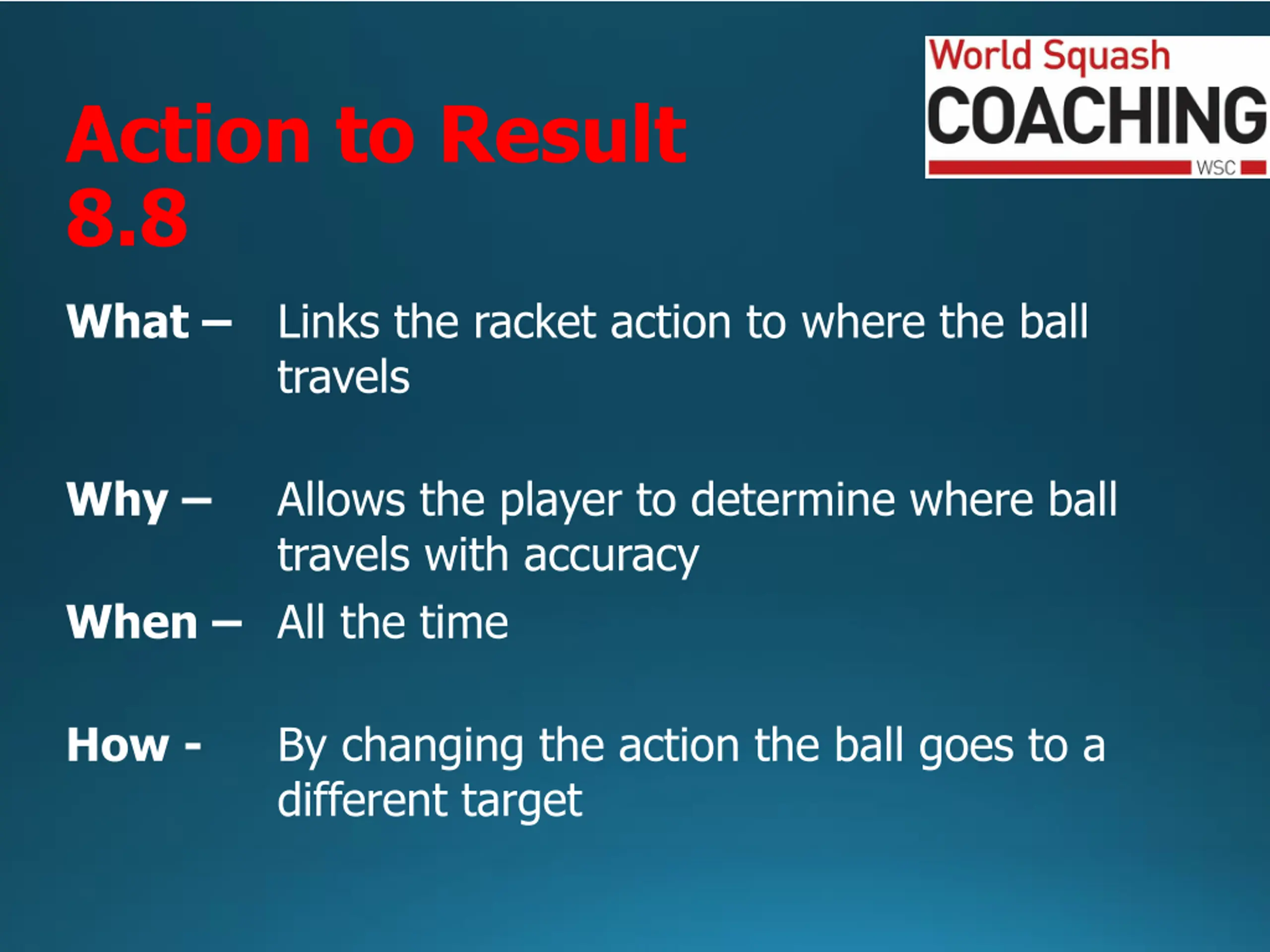 World Squash
COACHING
WSC

Action to Result
8.8

What – Links the racket action to where the ball travels

Why – Allows the player to determine where ball travels with accuracy

When – All the time

How - By changing the action the ball goes to a different target